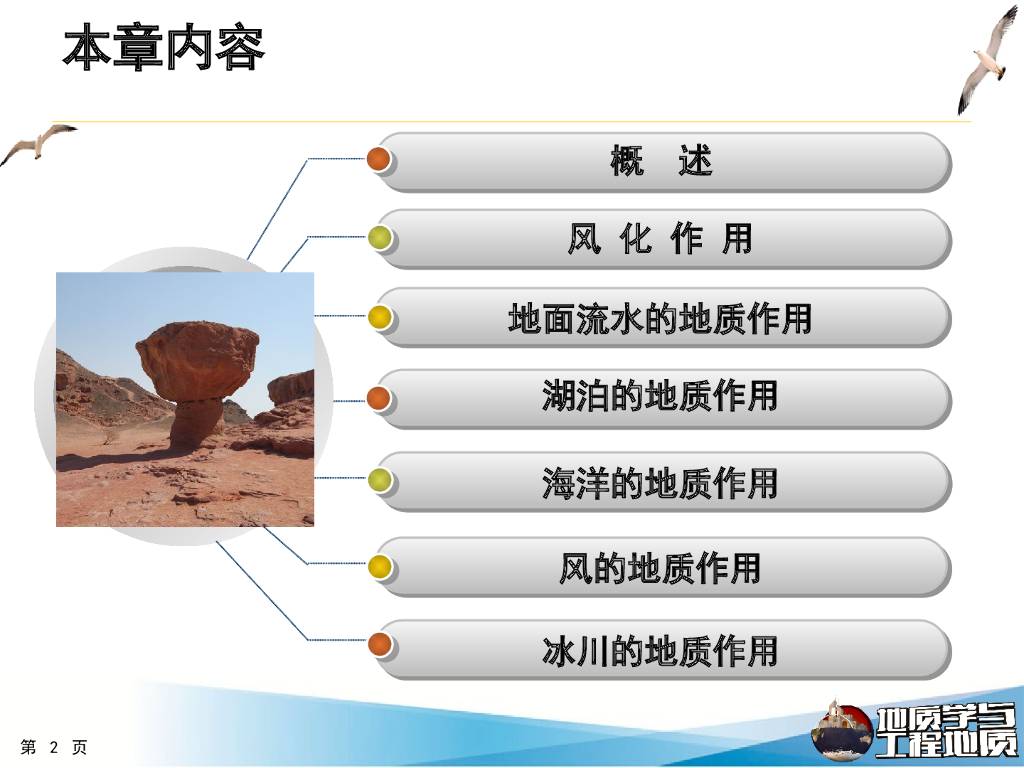 本章内容

概 述

风 化 作 用

地面流水的地质作用

湖泊的地质作用

海洋的地质作用

风的地质作用

冰川的地质作用

第 2 页

地质学与工程地质